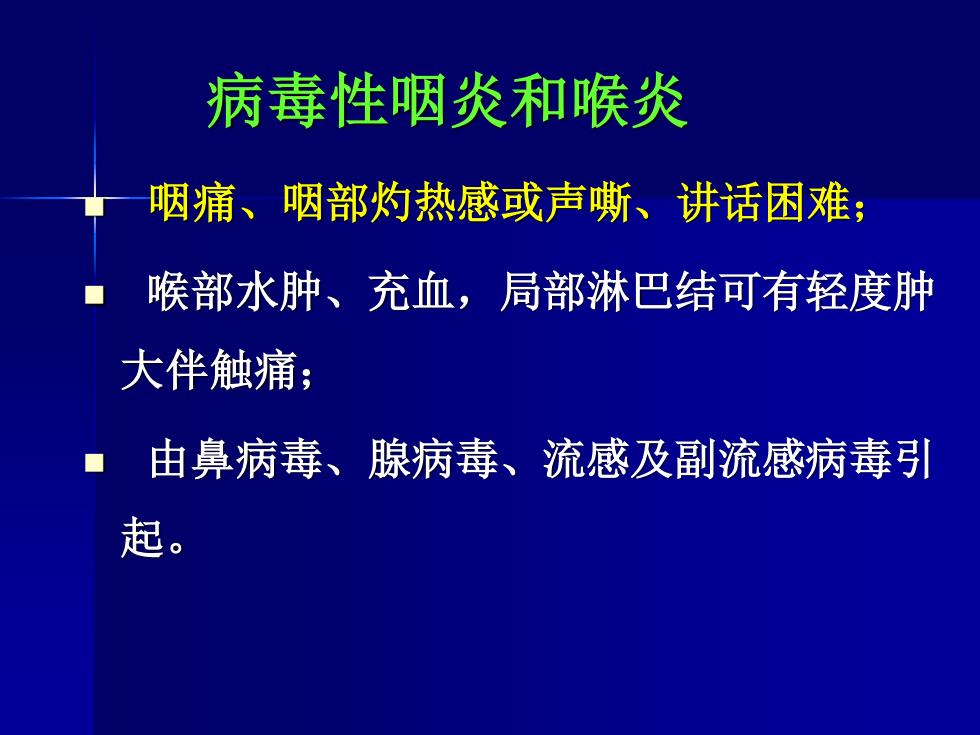 病毒性咽炎和喉炎

咽痛、咽部灼热感或声嘶、讲话困难；

喉部水肿、充血，局部淋巴结可有轻度肿大伴触痛；

由鼻病毒、腺病毒、流感及副流感病毒引起。